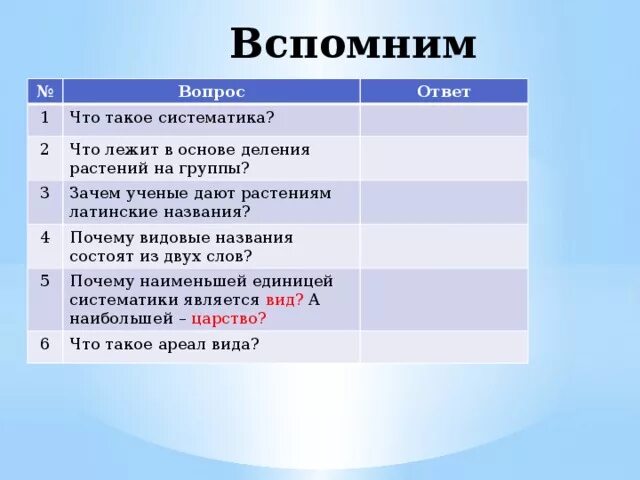 Вспомним

| № | Вопрос | Ответ |
|---|---|---|
| 1 | Что такое систематика? | |
| 2 | Что лежит в основе деления растений на группы? | |
| 3 | Зачем ученые дают растениям латинские названия? | |
| 4 | Почему видовые названия состоят из двух слов? | |
| 5 | Почему наименьшей единицей систематики является вид? А наибольшей – царство? | |
| 6 | Что такое ареал вида? | |